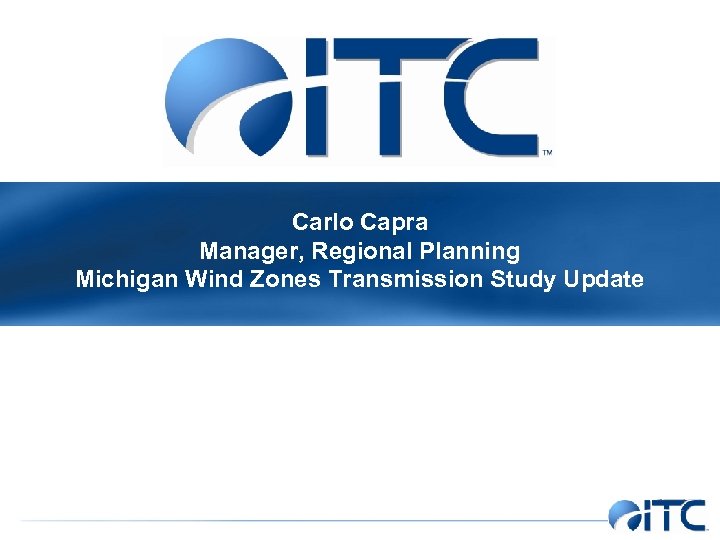 ITC™

Carlo Capra
Manager, Regional Planning
Michigan Wind Zones Transmission Study Update

ITC